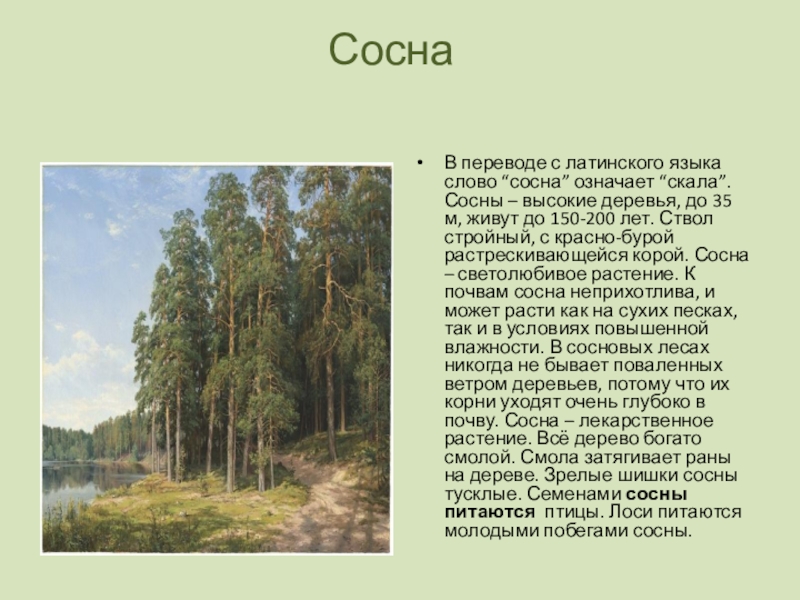 Сосна

• В переводе с латинского языка слово “сосна” означает “скала”. Сосны – высокие деревья, до 35 м, живут до 150-200 лет. Ствол стройный, с красно-бурой растрескивающейся корой. Сосна – светолюбивое растение. К почвам сосна неприхотлива, и может расти как на сухих песках, так и в условиях повышенной влажности. В сосновых лесах никогда не бывает поваленных ветром деревьев, потому что их корни уходят очень глубоко в почву. Сосна – лекарственное растение. Всё дерево богато смолой. Смола затягивает раны на дереве. Зрелые шишки сосны тусклые. Семенами сосны питаются птицы. Лоси питаются молодыми побегами сосны.